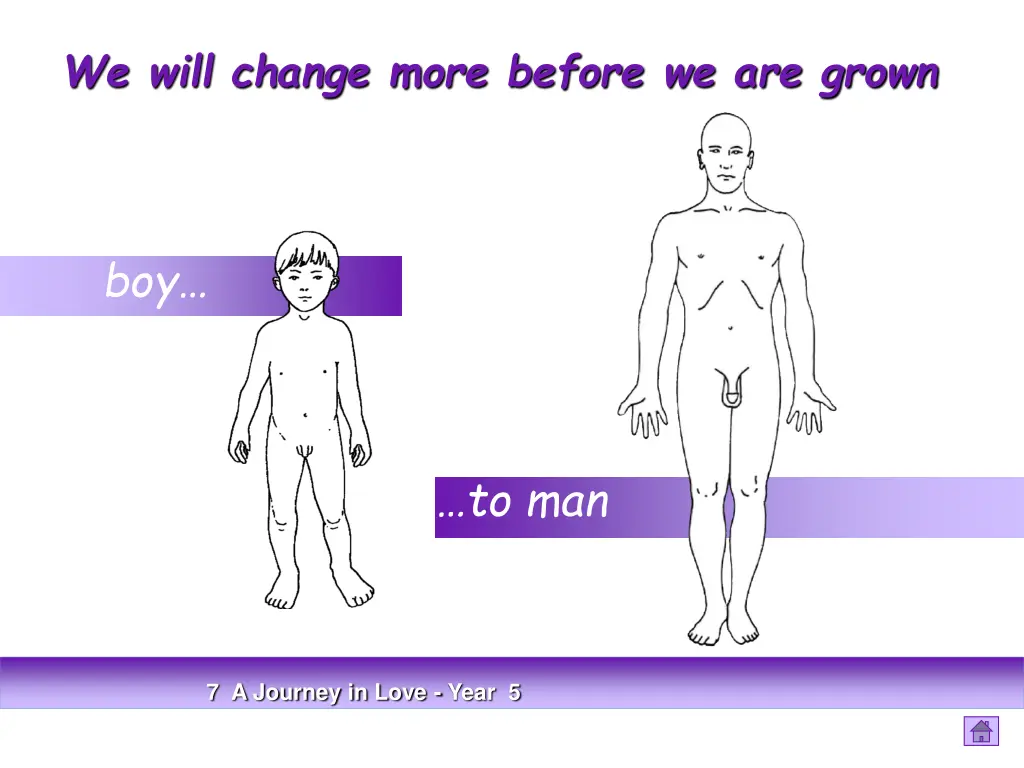 We will change more before we are grown

boy…

…to man

7 A Journey in Love - Year 5